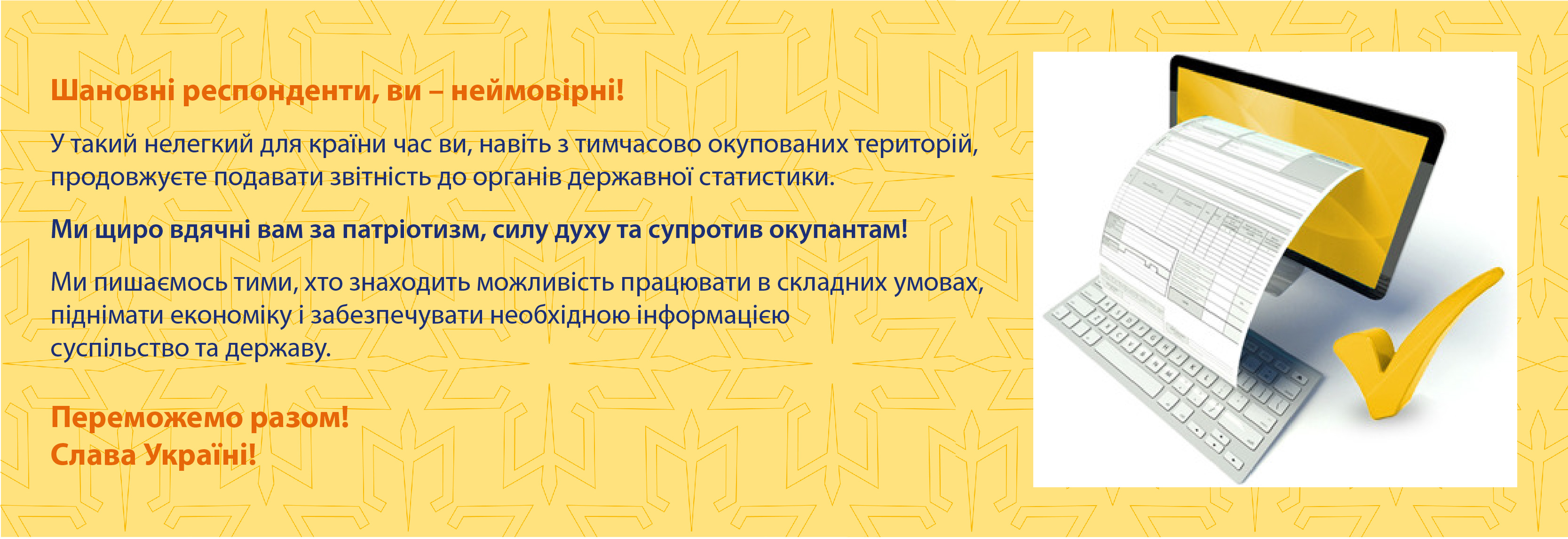 Шановні респонденти, ви – неймовірні!

У такий нелегкий для країни час ви, навіть з тимчасово окупованих територій, продовжуєте подавати звітність до органів державної статистики.

Ми щиро вдячні вам за патріотизм, силу духу та супротив окупантам!

Ми пишаємось тими, хто знаходить можливість працювати в складних умовах, піднімати економіку і забезпечувати необхідною інформацією суспільство та державу.

Переможемо разом!
Слава Україні!